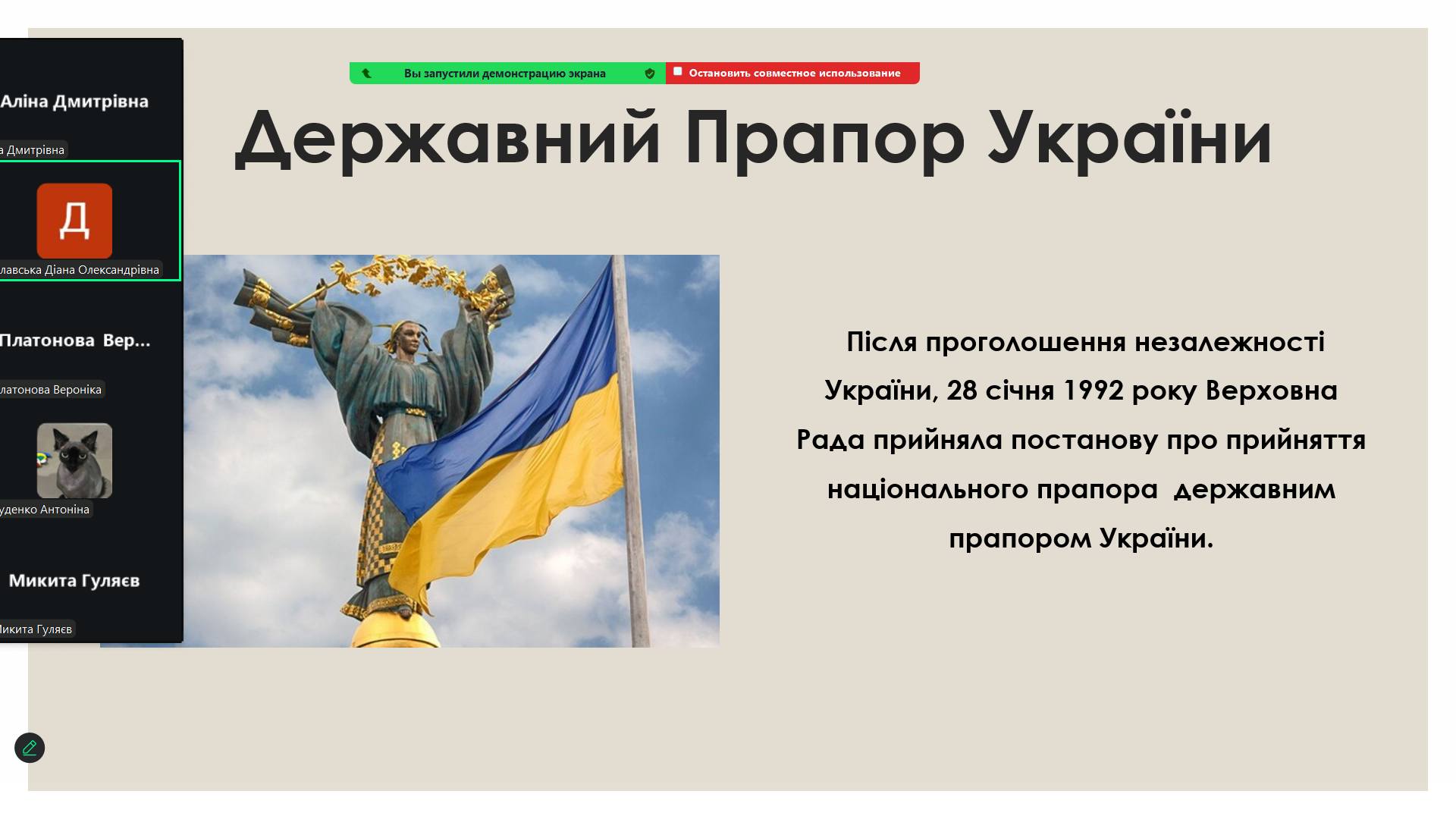 Вы запустили демонстрацию экрана

Остановить совместное использование

Аліна Дмитрівна

а Дмитрівна

Д

лавська Діана Олександрівна

Платонова Вер...

латонова Вероніка

уденко Антоніна

Микита Гуляєв

Микита Гуляєв

Державний Прапор України

Після проголошення незалежності України, 28 січня 1992 року Верховна Рада прийняла постанову про прийняття національного прапора державним прапором України.